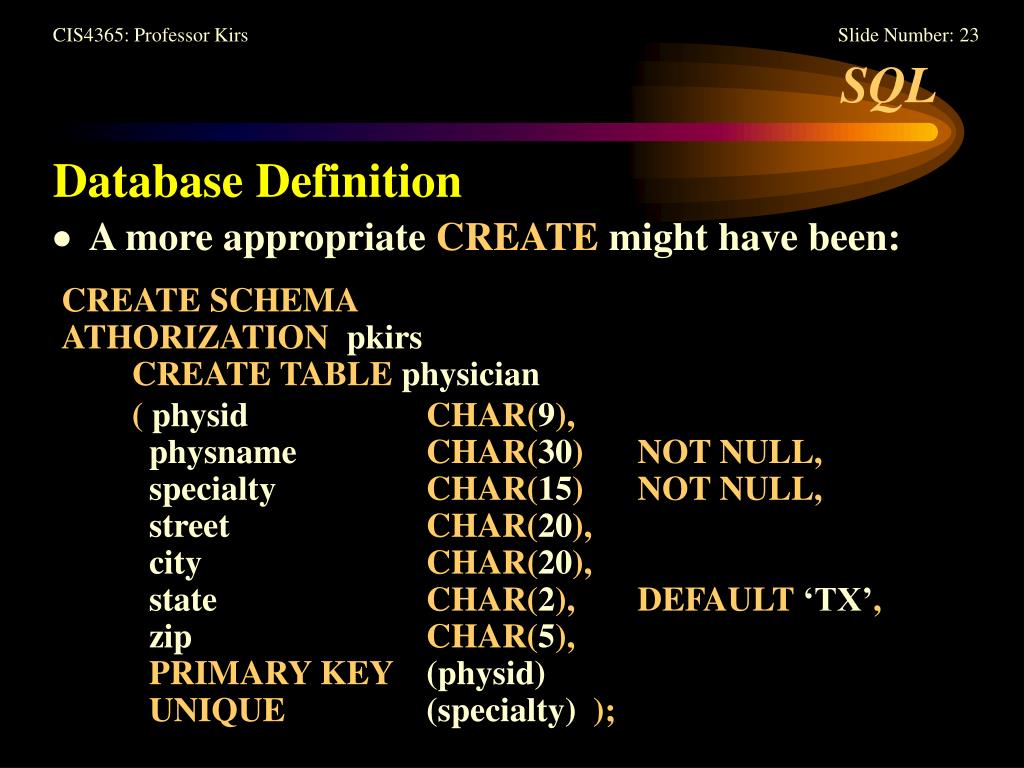 CIS4365: Professor Kirs

Slide Number: 23

SQL

Database Definition

• A more appropriate CREATE might have been:

CREATE SCHEMA
ATHORIZATION pkirs
CREATE TABLE physician
( physid CHAR(9),
physname CHAR(30) NOT NULL,
specialty CHAR(15) NOT NULL,
street CHAR(20),
city CHAR(20),
state CHAR(2), DEFAULT ‘TX’,
zip CHAR(5),
PRIMARY KEY (physid)
UNIQUE (specialty) );